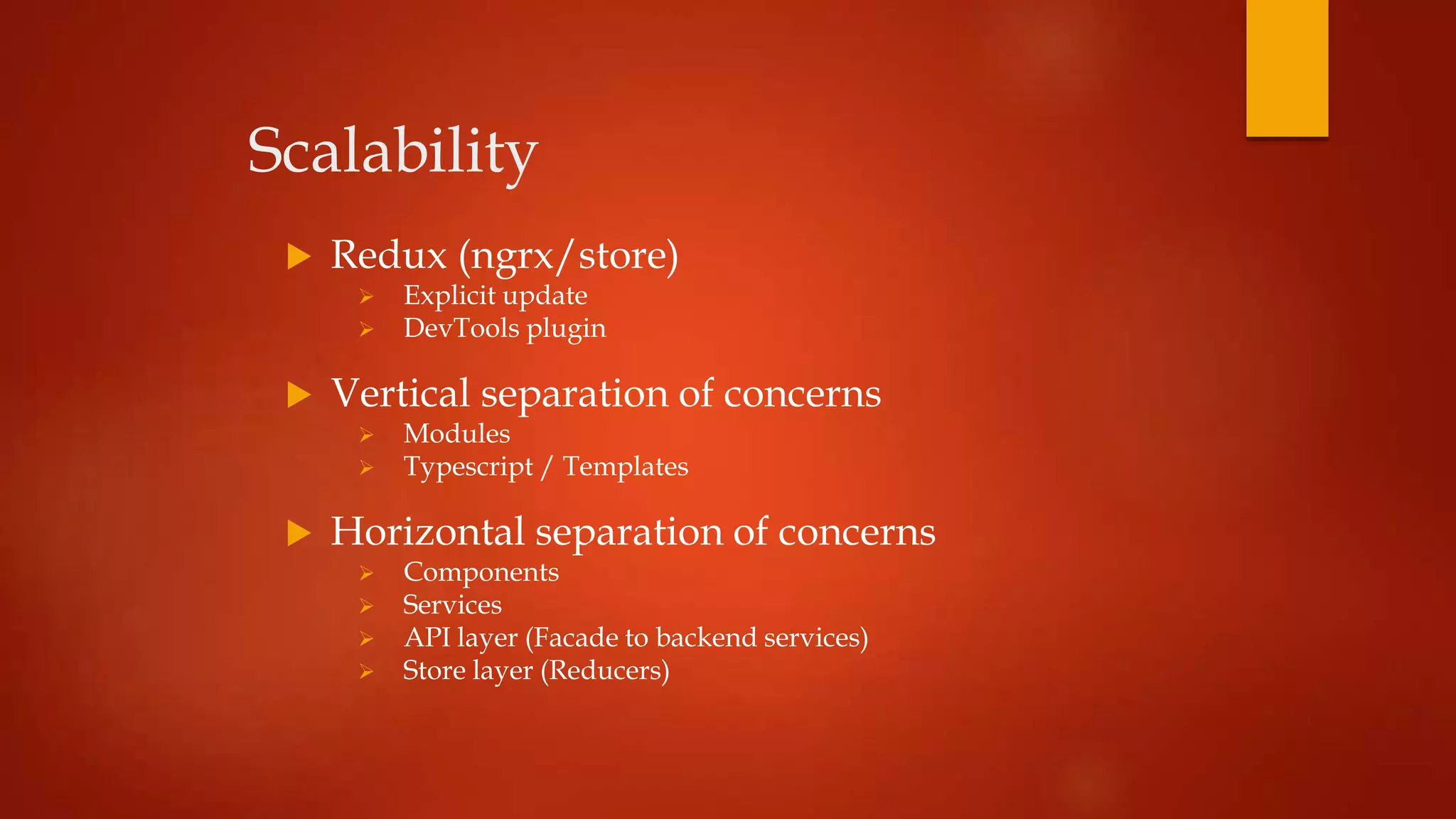 Scalability

▶ Redux (ngrx/store)
➢ Explicit update
➢ DevTools plugin

▶ Vertical separation of concerns
➢ Modules
➢ Typescript / Templates

▶ Horizontal separation of concerns
➢ Components
➢ Services
➢ API layer (Facade to backend services)
➢ Store layer (Reducers)